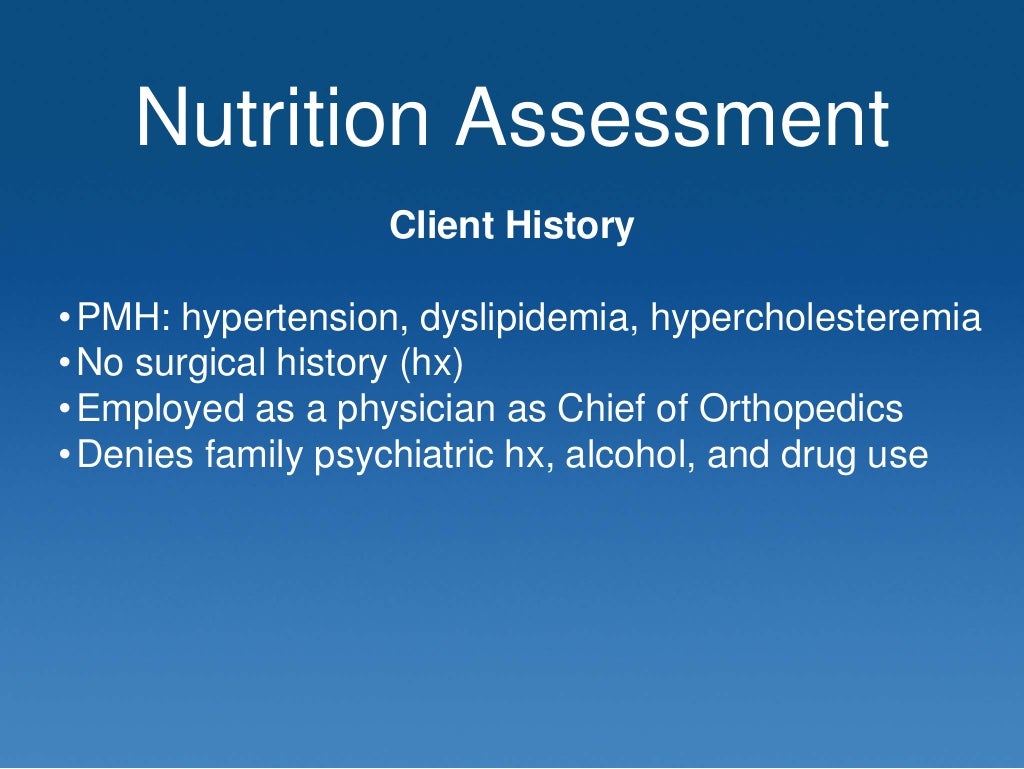 Nutrition Assessment

Client History

• PMH: hypertension, dyslipidemia, hypercholesteremia
• No surgical history (hx)
• Employed as a physician as Chief of Orthopedics
• Denies family psychiatric hx, alcohol, and drug use